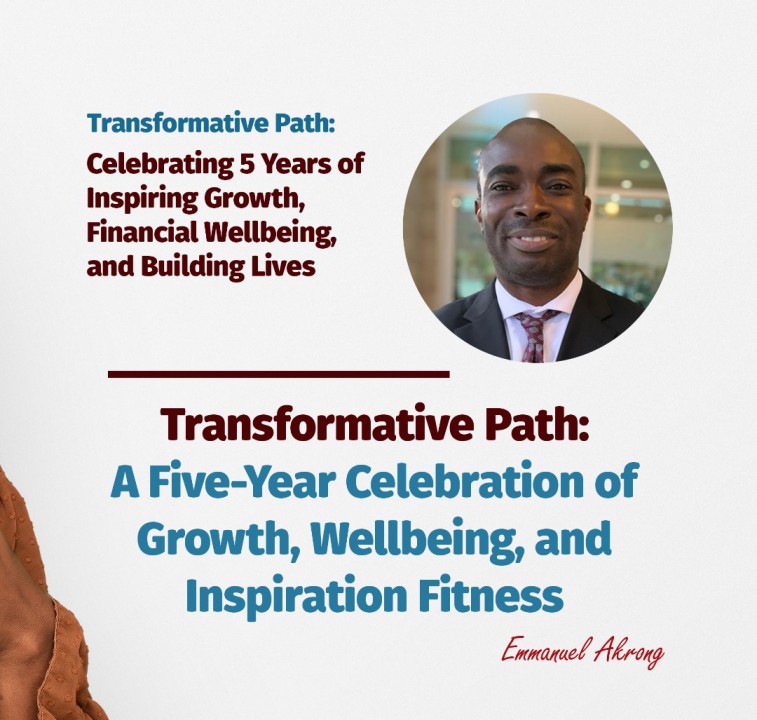 Transformative Path:

Celebrating 5 Years of Inspiring Growth, Financial Wellbeing, and Building Lives

Transformative Path:
A Five-Year Celebration of Growth, Wellbeing, and Inspiration Fitness

Emmanuel Akrong